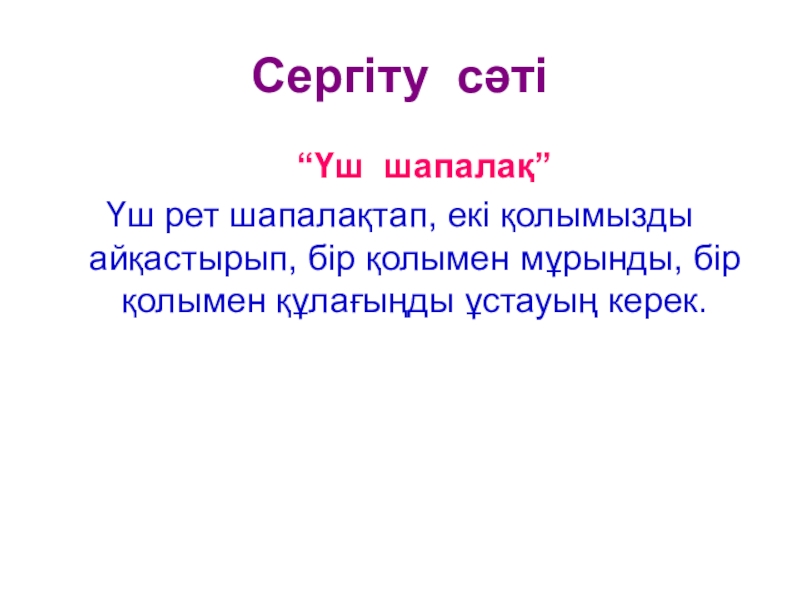 Сергіту сәті

“Үш шапалақ”

Үш рет шапалақтап, екі қолымызды айқастырып, бір қолымен мұрынды, бір қолымен құлағыңды ұстауың керек.